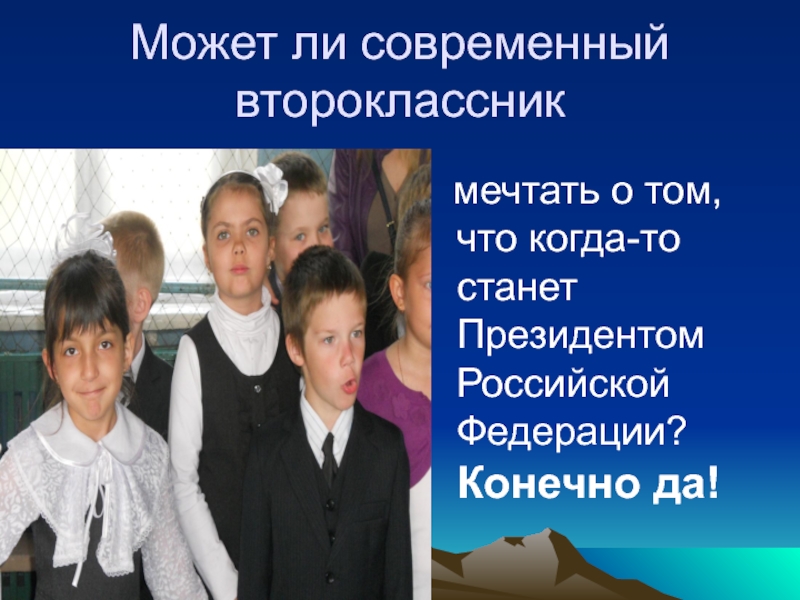 Может ли современный второклассник

мечтать о том, что когда-то станет Президентом Российской Федерации? Конечно да!